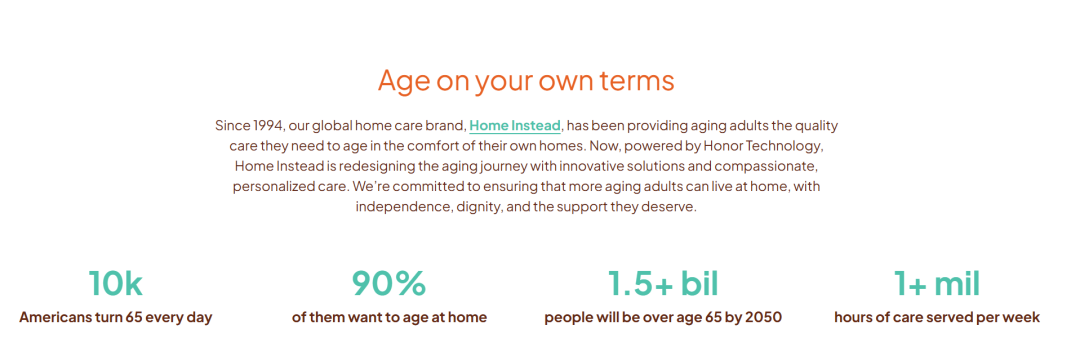 Age on your own terms

Since 1994, our global home care brand, Home Instead, has been providing aging adults the quality care they need to age in the comfort of their own homes. Now, powered by Honor Technology, Home Instead is redesigning the aging journey with innovative solutions and compassionate, personalized care. We're committed to ensuring that more aging adults can live at home, with independence, dignity, and the support they deserve.

10k
Americans turn 65 every day

90%
of them want to age at home

1.5+ bil
people will be over age 65 by 2050

1+ mil
hours of care served per week